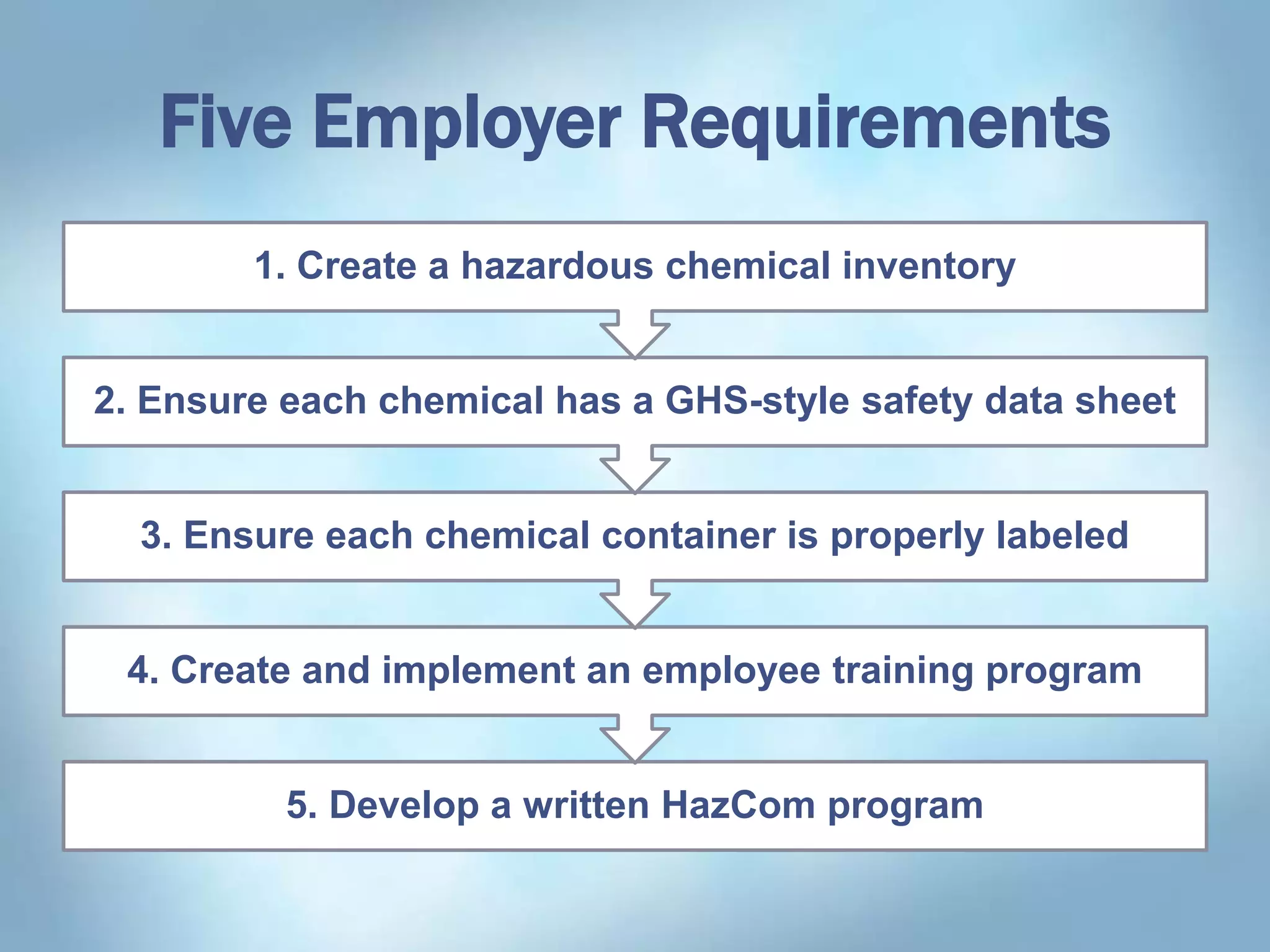 Five Employer Requirements

1. Create a hazardous chemical inventory

2. Ensure each chemical has a GHS-style safety data sheet

3. Ensure each chemical container is properly labeled

4. Create and implement an employee training program

5. Develop a written HazCom program